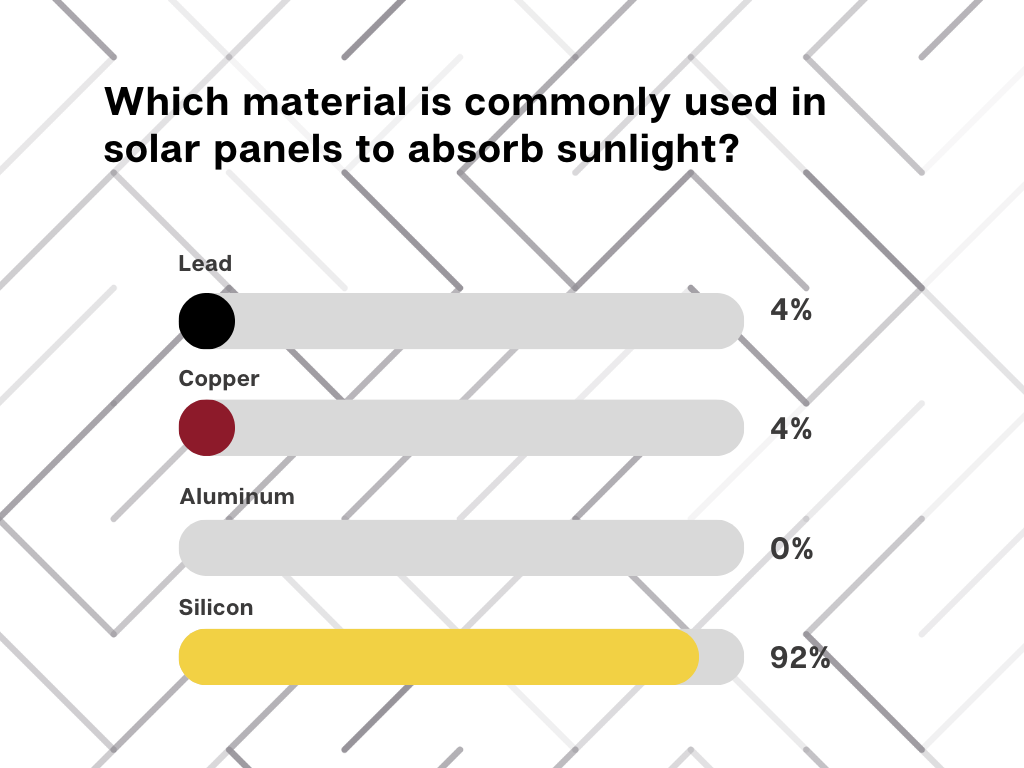 Which material is commonly used in solar panels to absorb sunlight?

Lead

4%

Copper

4%

Aluminum

0%

Silicon

92%